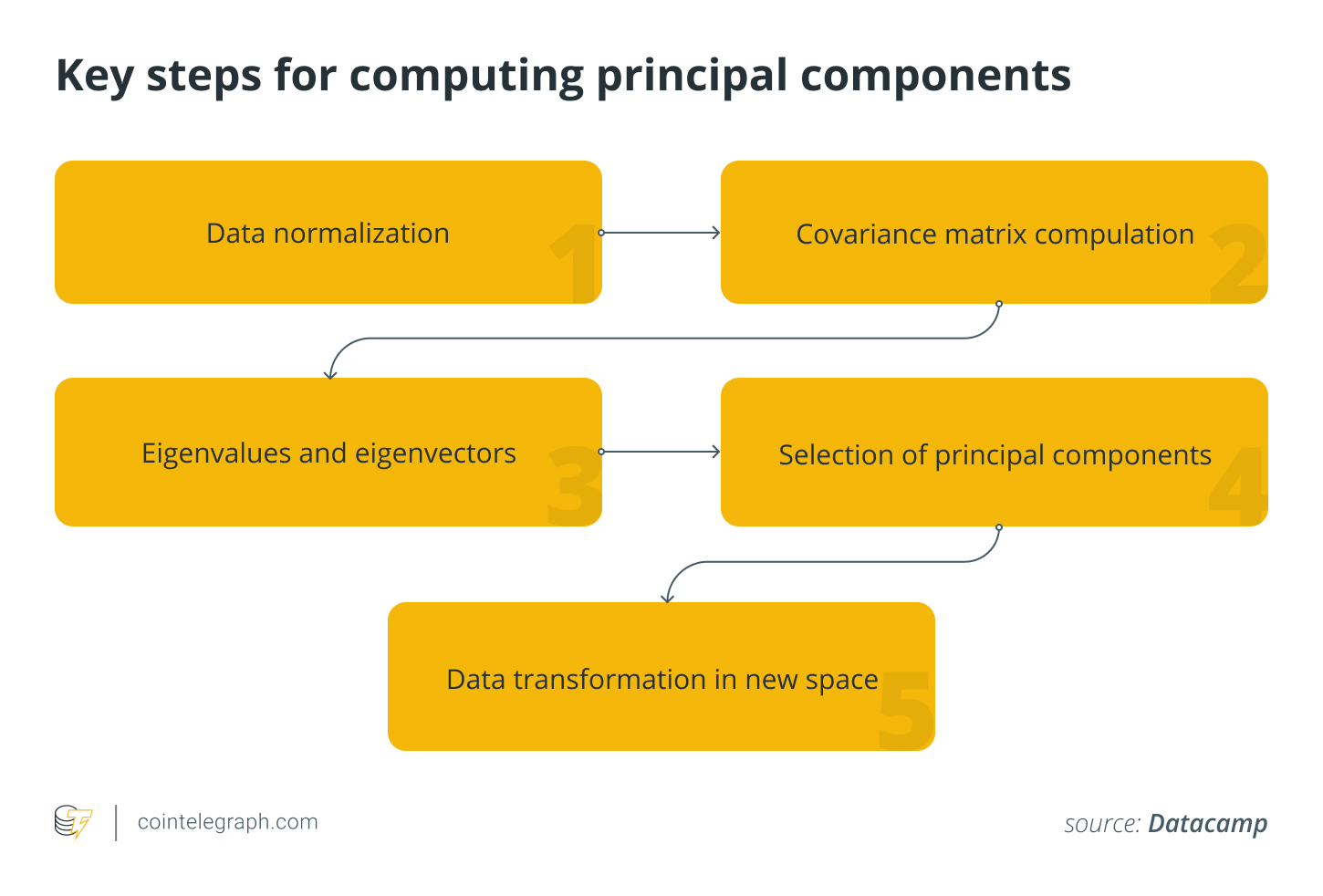 Key steps for computing principal components

Data normalization
1

Covariance matrix compulation
2

Eigenvalues and eigenvectors
3

Selection of principal components
4

Data transformation in new space
5

cointelegraph.com

source: Datacamp